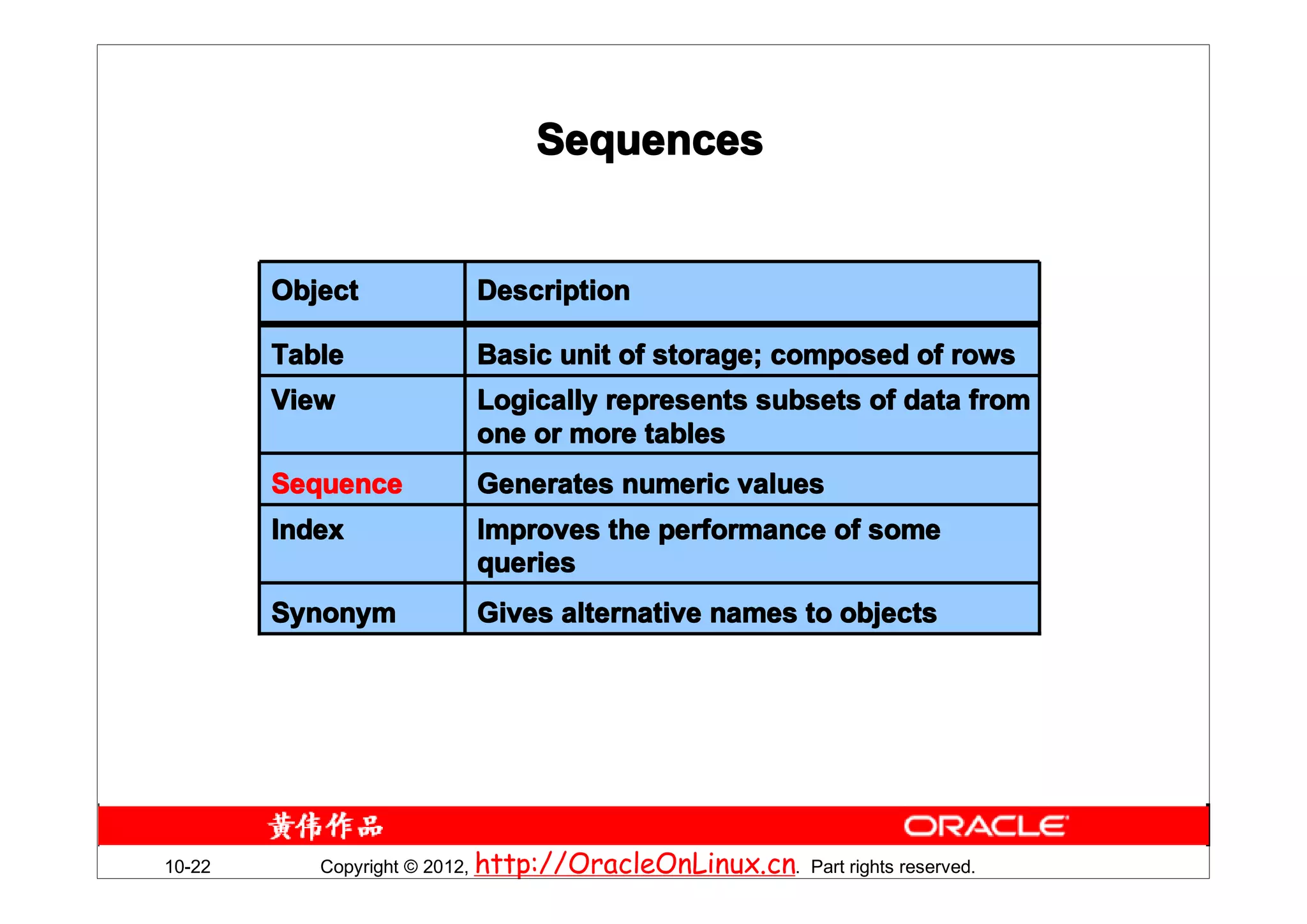 Sequences

| Object | Description |
|---|---|
| Table | Basic unit of storage; composed of rows |
| View | Logically represents subsets of data from one or more tables |
| Sequence | Generates numeric values |
| Index | Improves the performance of some queries |
| Synonym | Gives alternative names to objects |

黄伟作品

ORACLE

10-22 Copyright © 2012, http://OracleOnLinux.cn. Part rights reserved.